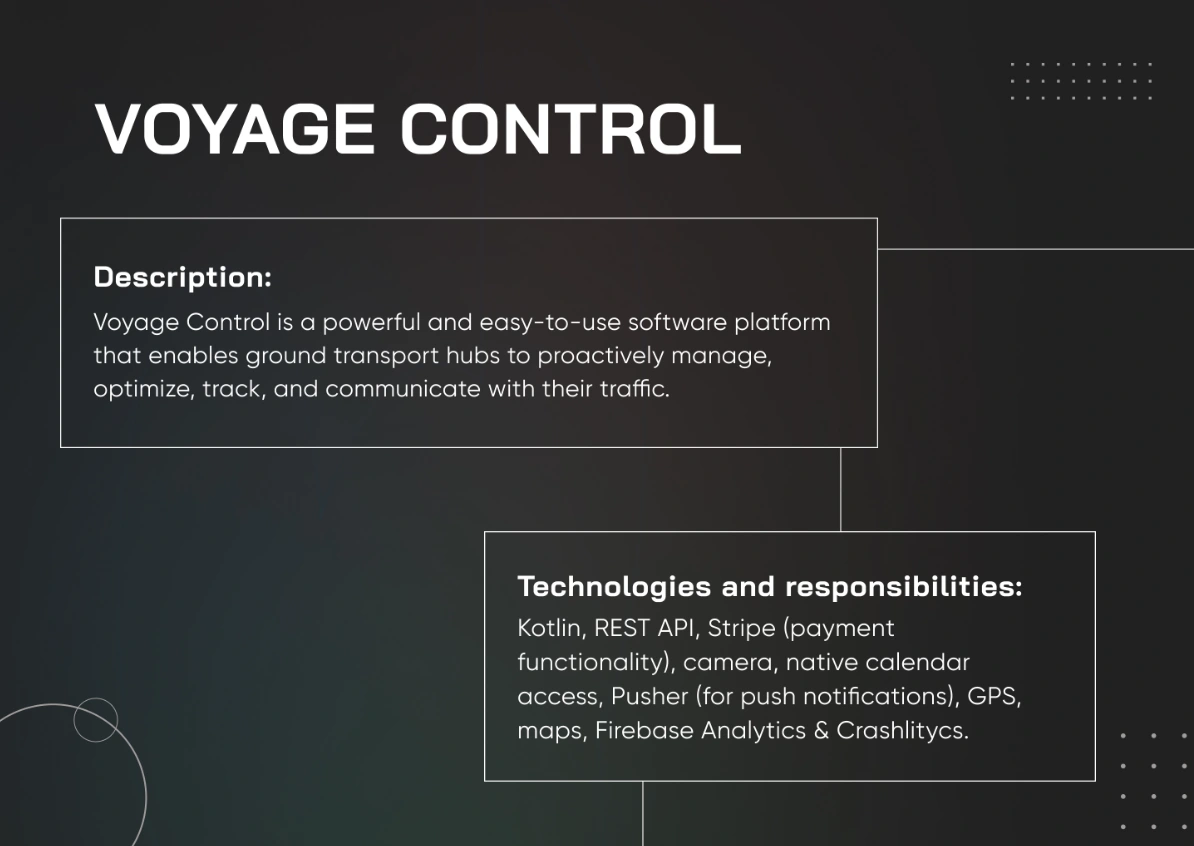 VOYAGE CONTROL

Description:

Voyage Control is a powerful and easy-to-use software platform that enables ground transport hubs to proactively manage, optimize, track, and communicate with their traffic.

Technologies and responsibilities:

Kotlin, REST API, Stripe (payment functionality), camera, native calendar access, Pusher (for push notifications), GPS, maps, Firebase Analytics & Crashlitycs.